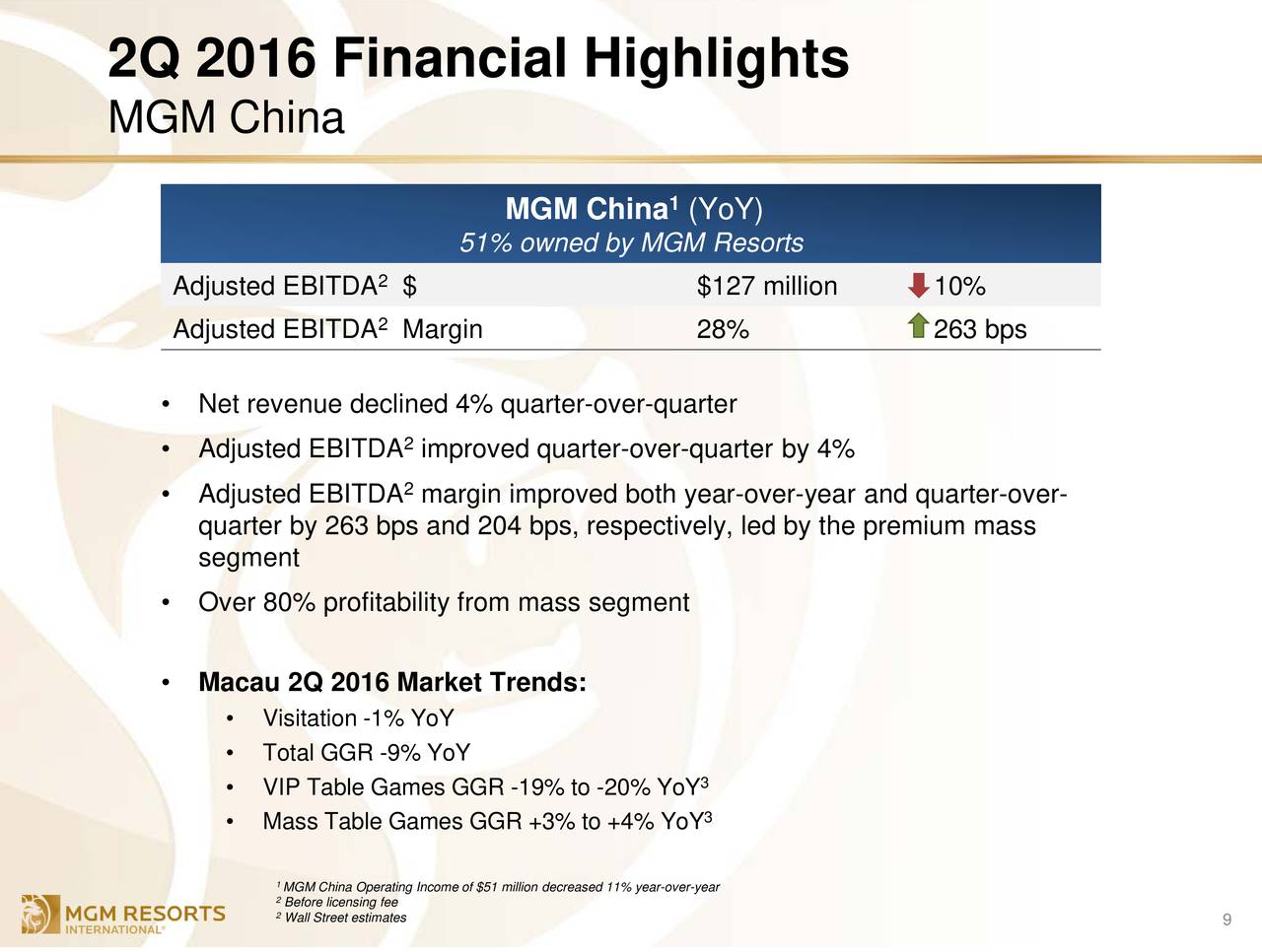 2Q 2016 Financial Highlights
MGM China

| MGM China$^1$ (YoY) 51% owned by MGM Resorts | | |
|---|---|---|
| Adjusted EBITDA$^2$ $ | $127 million | 10% |
| Adjusted EBITDA$^2$ Margin | 28% | 263 bps |

• Net revenue declined 4% quarter-over-quarter

• Adjusted EBITDA$^2$ improved quarter-over-quarter by 4%

• Adjusted EBITDA$^2$ margin improved both year-over-year and quarter-over-quarter by 263 bps and 204 bps, respectively, led by the premium mass segment

• Over 80% profitability from mass segment

• Macau 2Q 2016 Market Trends:
  • Visitation -1% YoY
  • Total GGR -9% YoY
  • VIP Table Games GGR -19% to -20% YoY$^3$
  • Mass Table Games GGR +3% to +4% YoY$^3$

$^1$ MGM China Operating Income of $51 million decreased 11% year-over-year
$^2$ Before licensing fee
$^2$ Wall Street estimates

MGM RESORTS INTERNATIONAL®

9